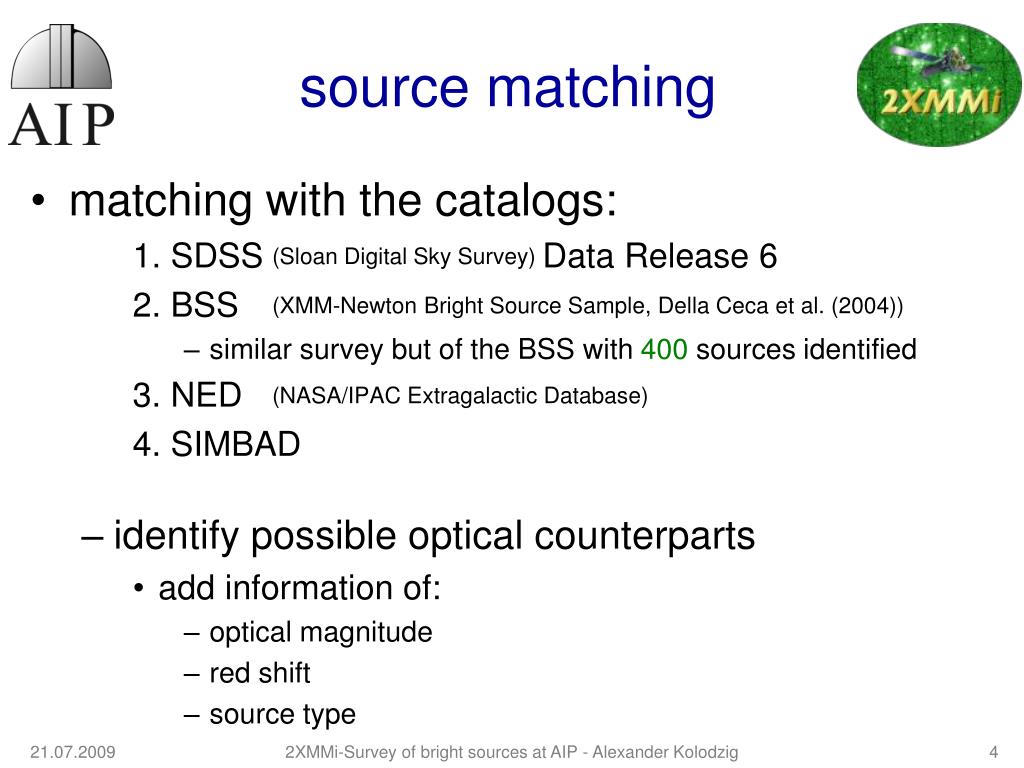 AIP

source matching

2XMMi

• matching with the catalogs:

1. SDSS (Sloan Digital Sky Survey) Data Release 6

2. BSS (XMM-Newton Bright Source Sample, Della Ceca et al. (2004))

– similar survey but of the BSS with 400 sources identified

3. NED (NASA/IPAC Extragalactic Database)

4. SIMBAD

– identify possible optical counterparts

• add information of:

– optical magnitude

– red shift

– source type

21.07.2009

2XMMi-Survey of bright sources at AIP - Alexander Kolodzig

4